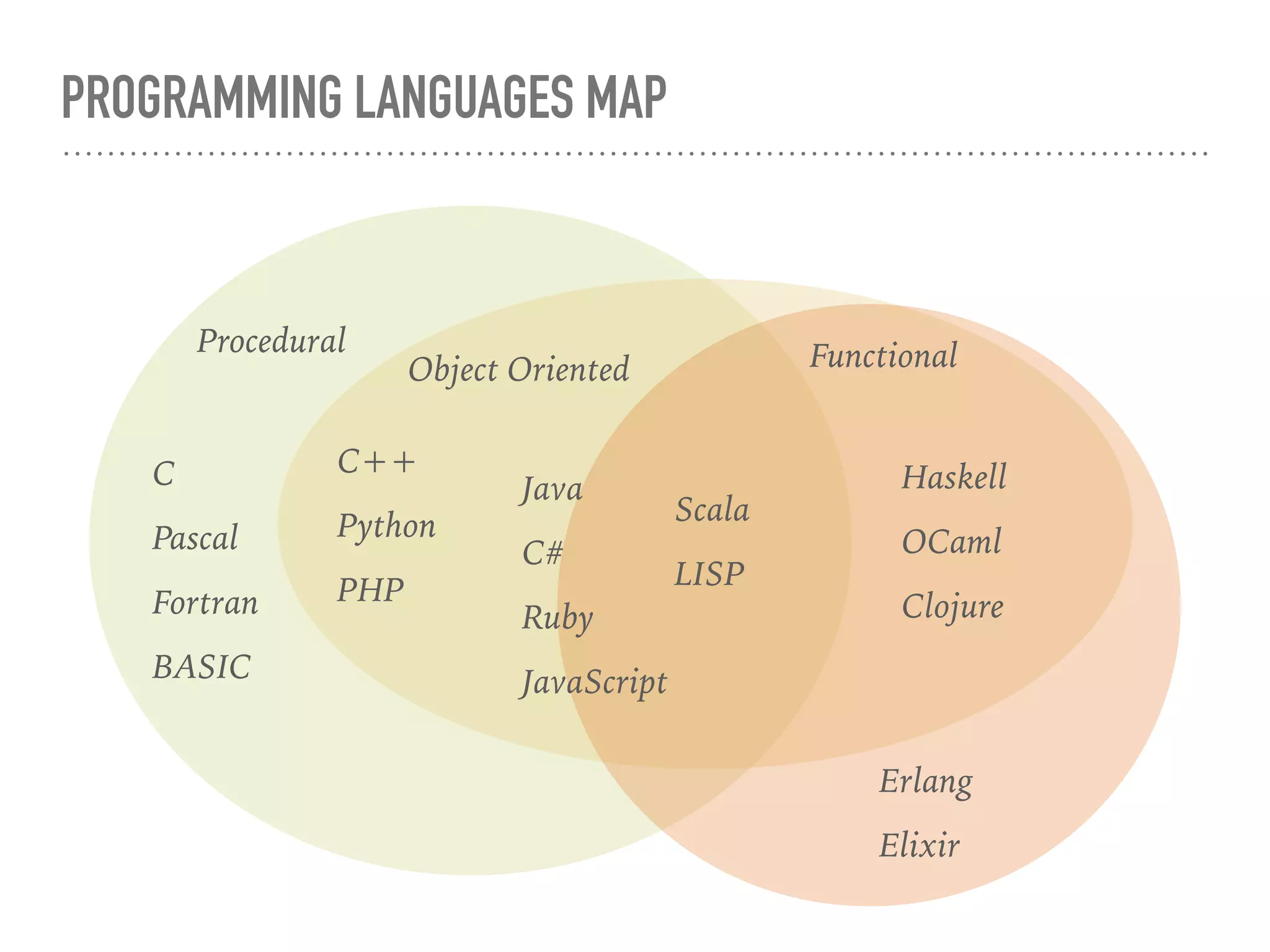 PROGRAMMING LANGUAGES MAP

Procedural

Object Oriented

Functional

C

Pascal

Fortran

BASIC

C++

Python

PHP

Java

C#

Ruby

JavaScript

Scala

LISP

Haskell

OCaml

Clojure

Erlang

Elixir